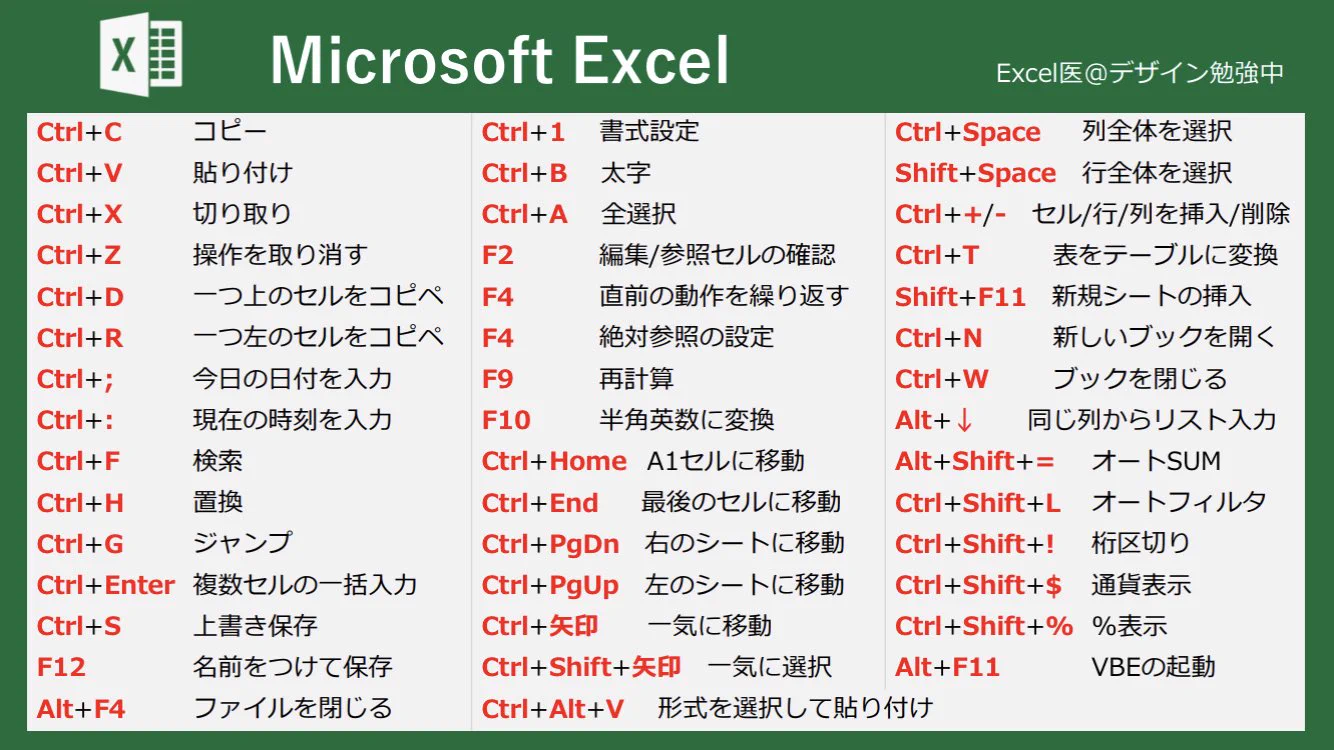 X

Microsoft Excel

Excel医@デザイン勉強中

Ctrl+C コピー
Ctrl+V 貼り付け
Ctrl+X 切り取り
Ctrl+Z 操作を取り消す
Ctrl+D 一つ上のセルをコピペ
Ctrl+R 一つ左のセルをコピペ
Ctrl+; 今日の日付を入力
Ctrl+: 現在の時刻を入力
Ctrl+F 検索
Ctrl+H 置換
Ctrl+G ジャンプ
Ctrl+Enter 複数セルの一括入力
Ctrl+S 上書き保存
F12 名前をつけて保存
Alt+F4 ファイルを閉じる

Ctrl+1 書式設定
Ctrl+B 太字
Ctrl+A 全選択
F2 編集/参照セルの確認
F4 直前の動作を繰り返す
F4 絶対参照の設定
F9 再計算
F10 半角英数に変換
Ctrl+Home A1セルに移動
Ctrl+End 最後のセルに移動
Ctrl+PgDn 右のシートに移動
Ctrl+PgUp 左のシートに移動
Ctrl+矢印 一気に移動
Ctrl+Shift+矢印 一気に選択
Ctrl+Alt+V 形式を選択して貼り付け

Ctrl+Space 列全体を選択
Shift+Space 行全体を選択
Ctrl++/- セル/行/列を挿入/削除
Ctrl+T 表をテーブルに変換
Shift+F11 新規シートの挿入
Ctrl+N 新しいブックを開く
Ctrl+W ブックを閉じる
Alt+↓ 同じ列からリスト入力
Alt+Shift+= オートSUM
Ctrl+Shift+L オートフィルタ
Ctrl+Shift+! 桁区切り
Ctrl+Shift+$ 通貨表示
Ctrl+Shift+% %表示
Alt+F11 VBEの起動